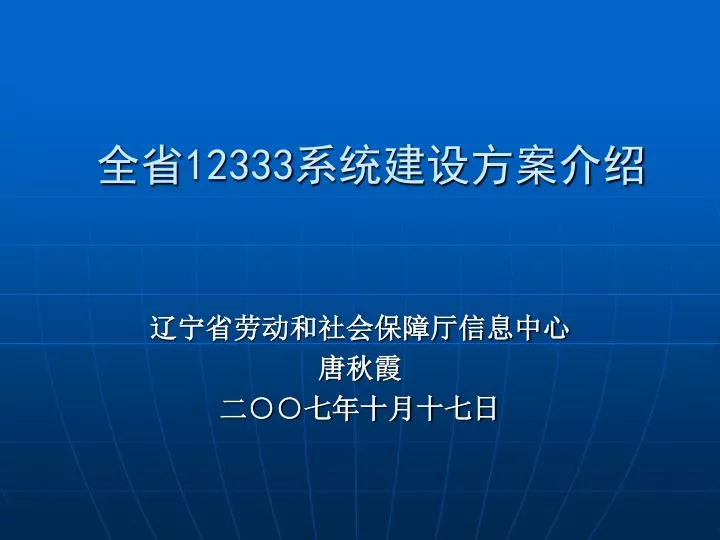 全省12333系统建设方案介绍

辽宁省劳动和社会保障厅信息中心
唐秋霞
二〇〇七年十月十七日